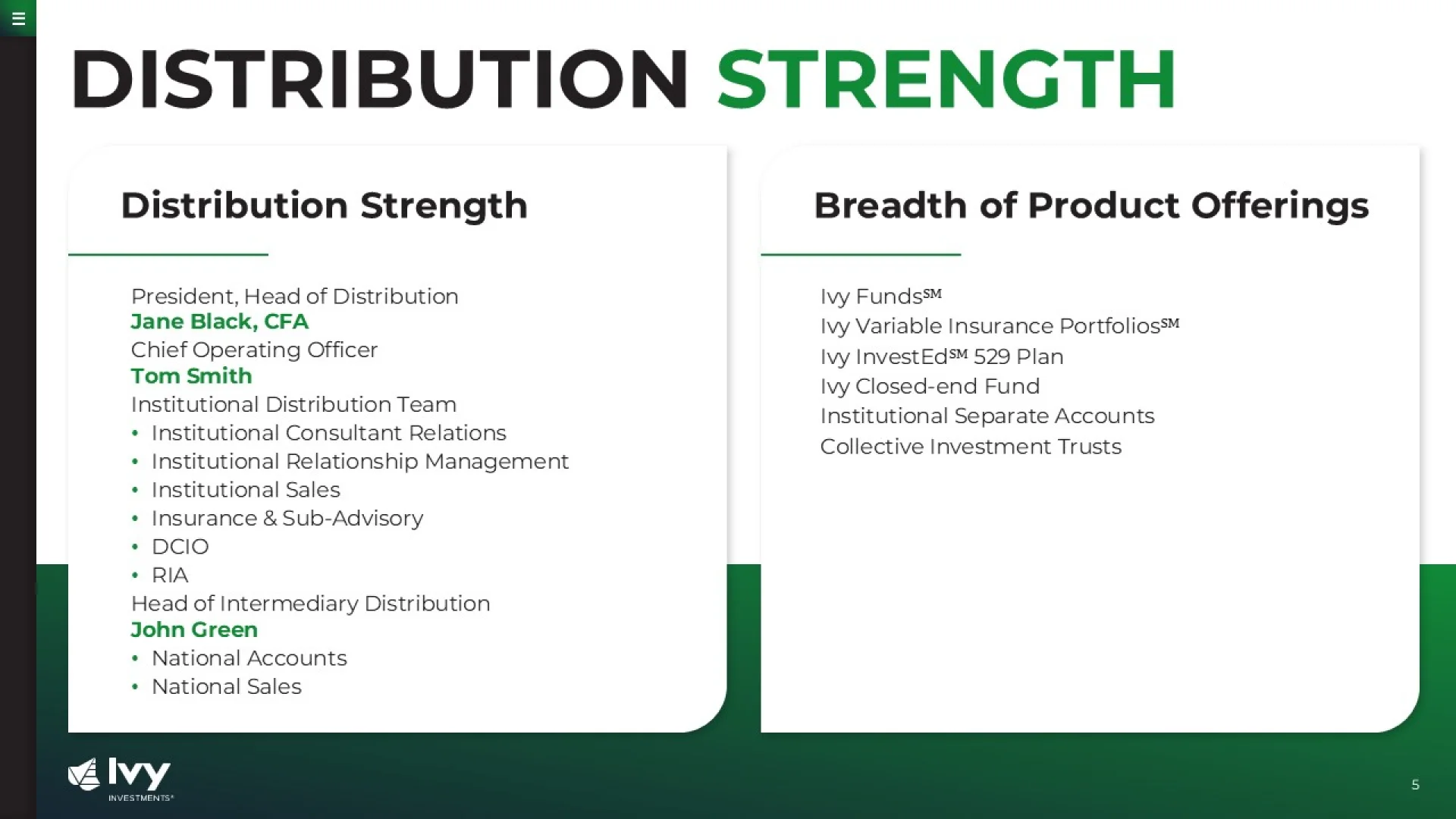 DISTRIBUTION STRENGTH

Distribution Strength

President, Head of Distribution
Jane Black, CFA
Chief Operating Officer
Tom Smith
Institutional Distribution Team
• Institutional Consultant Relations
• Institutional Relationship Management
• Institutional Sales
• Insurance & Sub-Advisory
• DCIO
• RIA
Head of Intermediary Distribution
John Green
• National Accounts
• National Sales

Breadth of Product Offerings

Ivy Funds℠
Ivy Variable Insurance Portfolios℠
Ivy InvestEd℠ 529 Plan
Ivy Closed-end Fund
Institutional Separate Accounts
Collective Investment Trusts

Ivy INVESTMENTS®

5